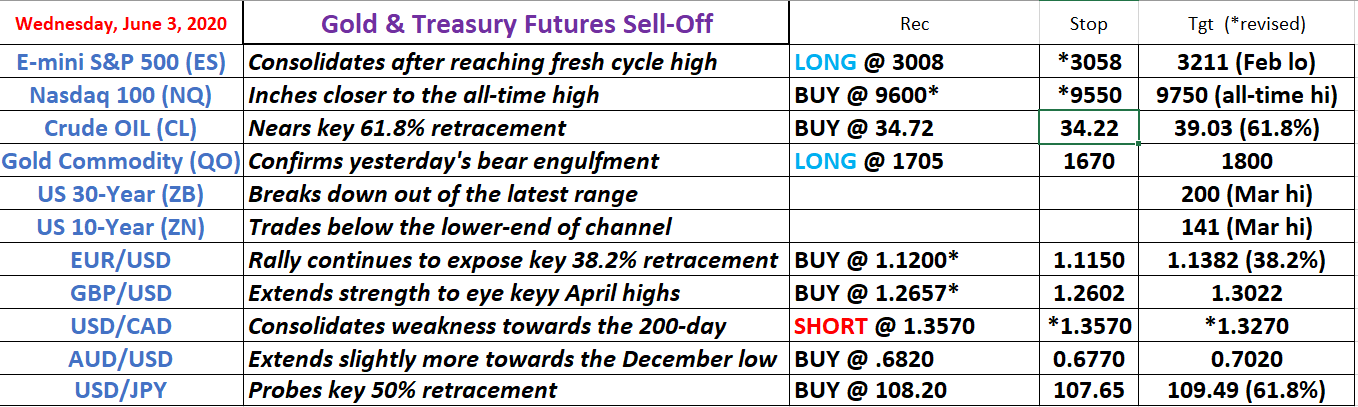 | Wednesday, June 3, 2020 | Gold & Treasury Futures Sell-Off | Rec | Stop | Tgt (*revised) |
|---|---|---|---|---|
| E-mini S&P 500 (ES) | Consolidates after reaching fresh cycle high | LONG @ 3008 | *3058 | 3211 (Feb lo) |
| Nasdaq 100 (NQ) | Inches closer to the all-time high | BUY @ 9600* | *9550 | 9750 (all-time hi) |
| Crude OIL (CL) | Nears key 61.8% retracement | BUY @ 34.72 | 34.22 | 39.03 (61.8%) |
| Gold Commodity (QO) | Confirms yesterday's bear engulfment | LONG @ 1705 | 1670 | 1800 |
| US 30-Year (ZB) | Breaks down out of the latest range | | | 200 (Mar hi) |
| US 10-Year (ZN) | Trades below the lower-end of channel | | | 141 (Mar hi) |
| EUR/USD | Rally continues to expose key 38.2% retracement | BUY @ 1.1200* | 1.1150 | 1.1382 (38.2%) |
| GBP/USD | Extends strength to eye keyy April highs | BUY @ 1.2657* | 1.2602 | 1.3022 |
| USD/CAD | Consolidates weakness towards the 200-day | SHORT @ 1.3570 | *1.3570 | *1.3270 |
| AUD/USD | Extends slightly more towards the December low | BUY @ .6820 | 0.6770 | 0.7020 |
| USD/JPY | Probes key 50% retracement | BUY @ 108.20 | 107.65 | 109.49 (61.8%) |